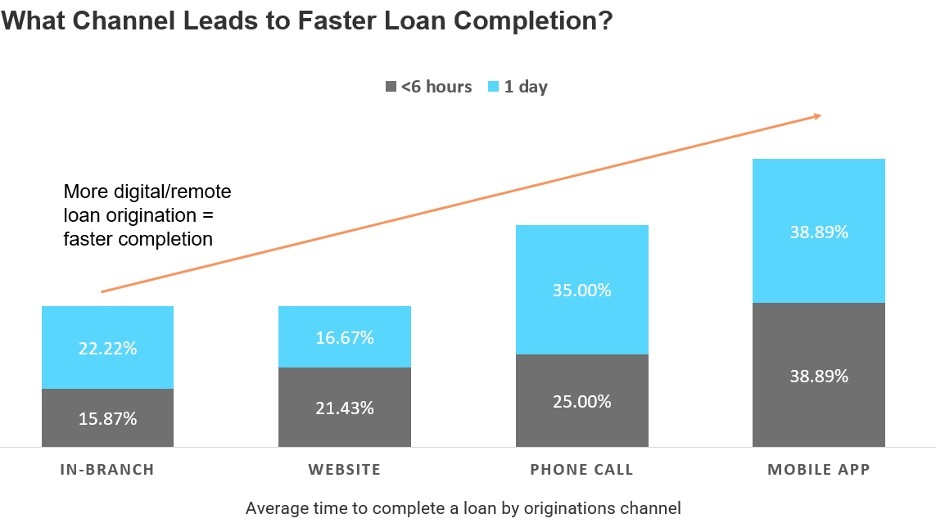 What Channel Leads to Faster Loan Completion?

<6 hours 1 day

More digital/remote loan origination = faster completion

22.22%
15.87%
16.67%
21.43%
35.00%
25.00%
38.89%
38.89%

IN-BRANCH WEBSITE PHONE CALL MOBILE APP

Average time to complete a loan by originations channel